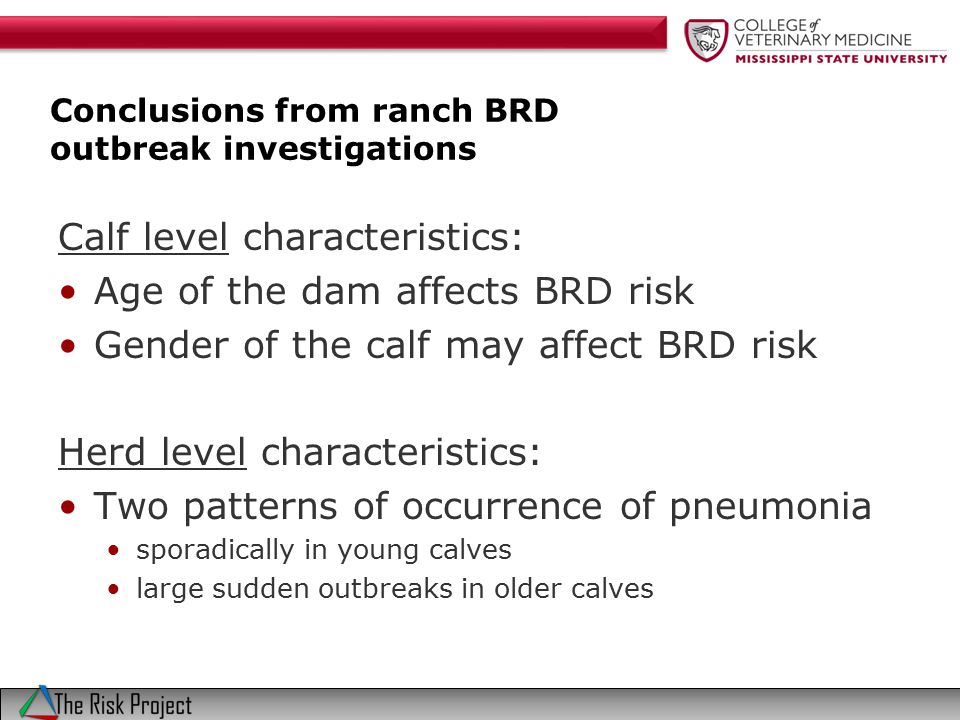 COLLEGE of
VETERINARY MEDICINE
MISSISSIPPI STATE UNIVERSITY

Conclusions from ranch BRD outbreak investigations

Calf level characteristics:
• Age of the dam affects BRD risk
• Gender of the calf may affect BRD risk

Herd level characteristics:
• Two patterns of occurrence of pneumonia
• sporadically in young calves
• large sudden outbreaks in older calves

The Risk Project